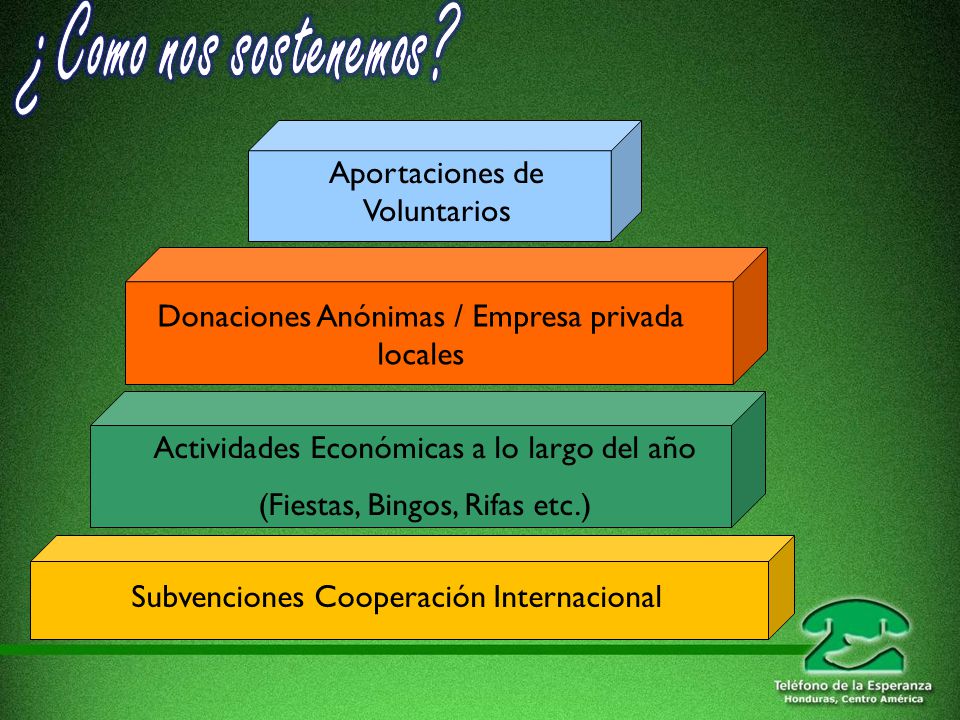 ¿Como nos sostenemos?

Aportaciones de Voluntarios

Donaciones Anónimas / Empresa privada locales

Actividades Económicas a lo largo del año

(Fiestas, Bingos, Rifas etc.)

Subvenciones Cooperación Internacional

Teléfono de la Esperanza
Honduras, Centro América